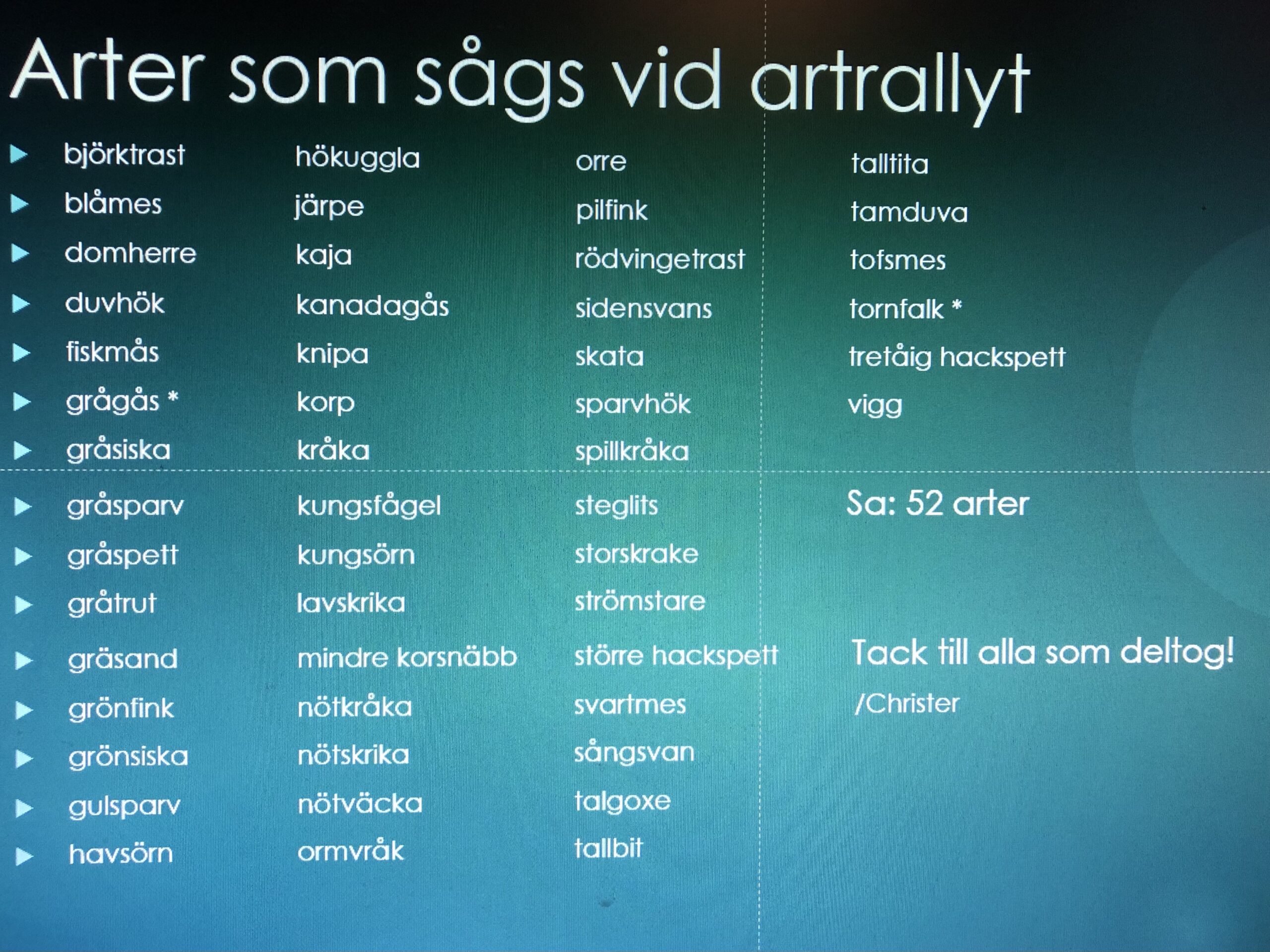 Arter som sågs vid artrallyt

björktrast
blåmes
domherre
duvhök
fiskmås
grågås *
gråsiska
gråsparv
gråspett
gråtrut
gräsand
grönfink
grönsiska
gulsparv
havsörn

hökuggla
järpe
kaja
kanadagås
knipa
korp
kråka
kungsfågel
kungsörn
lavskrika
mindre korsnäbb
nötkråka
nötskrika
nötväcka
ormvråk

orre
pilfink
rödvingetrast
sidensvans
skata
sparvhök
spillkråka
steglits
storskrake
strömstare
större hackspett
svartmes
sångsvan
talgoxe
tallbit

talltita
tamduva
tofsmes
tornfalk *
tretåig hackspett
vigg

Sa: 52 arter

Tack till alla som deltog!
/Christer